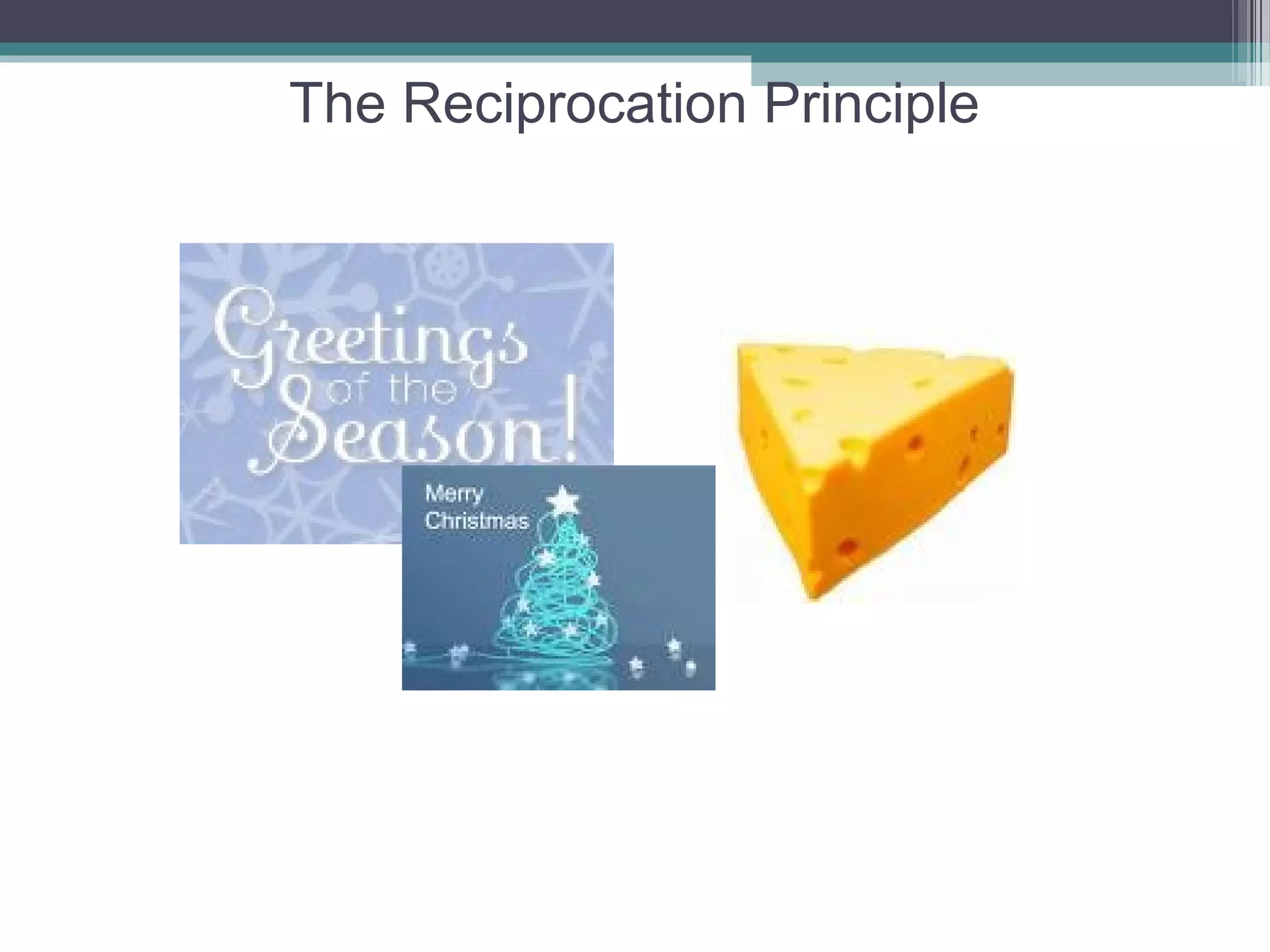 The Reciprocation Principle

Greetings of the Season!

Merry Christmas